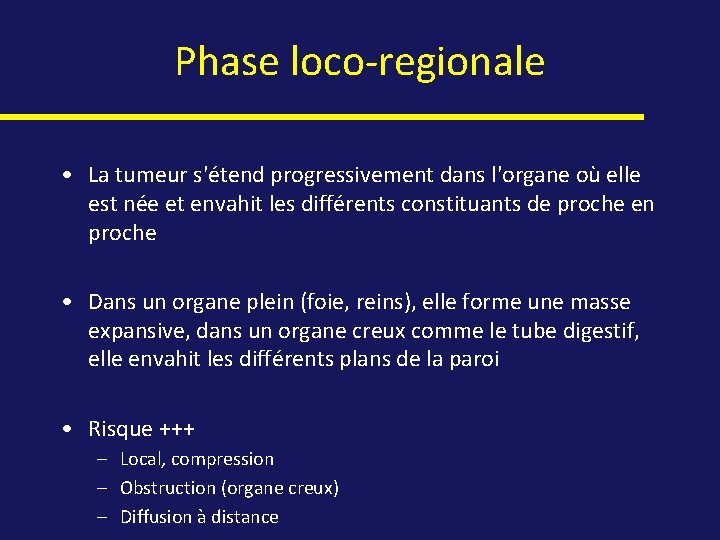 Phase loco-regionale

• La tumeur s'étend progressivement dans l'organe où elle est née et envahit les différents constituants de proche en proche

• Dans un organe plein (foie, reins), elle forme une masse expansive, dans un organe creux comme le tube digestif, elle envahit les différents plans de la paroi

• Risque +++
– Local, compression
– Obstruction (organe creux)
– Diffusion à distance